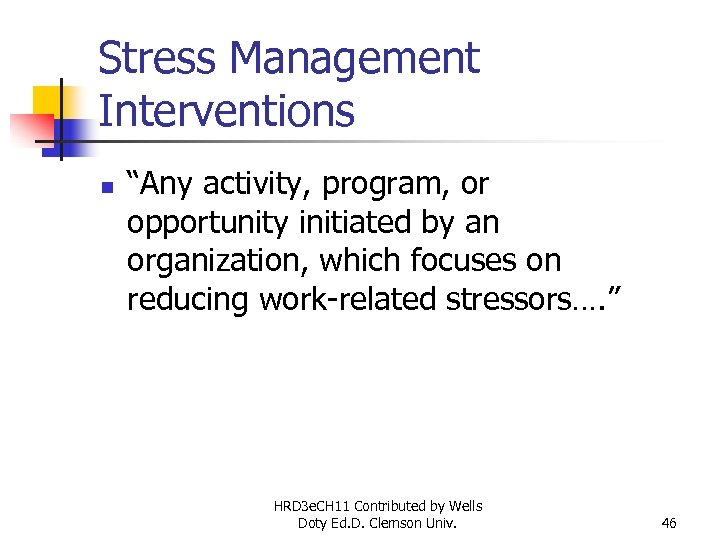 Stress Management Interventions

“Any activity, program, or opportunity initiated by an organization, which focuses on reducing work-related stressors….”

HRD3eCH11 Contributed by Wells Doty Ed.D. Clemson Univ.

46